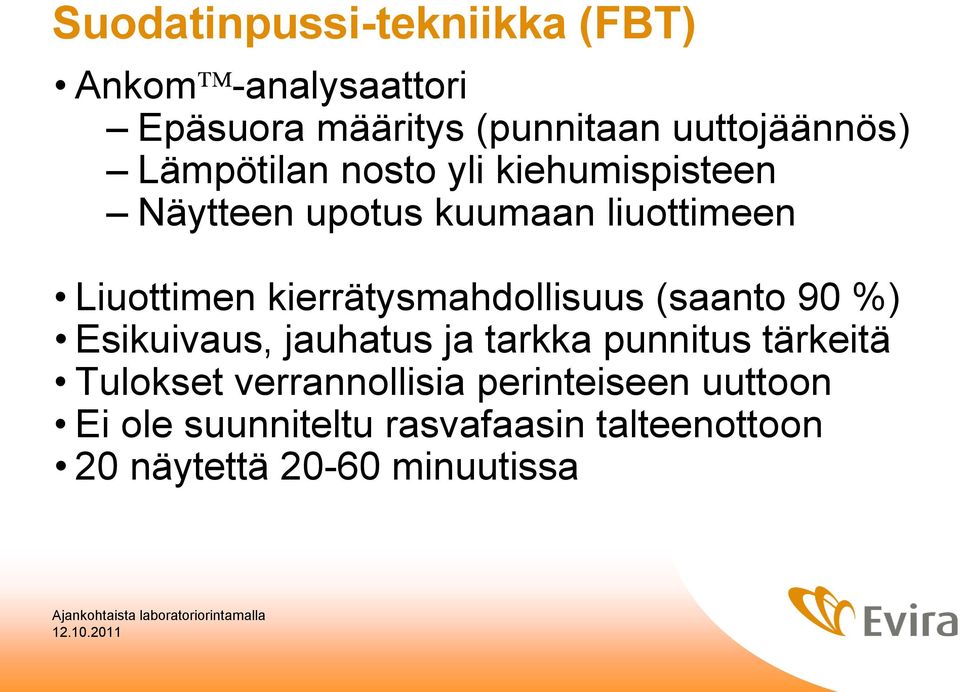 Suodatinpussi-tekniikka (FBT)

• Ankom™-analysaattori
– Epäsuora määritys (punnitaan uuttojäännös)
– Lämpötilan nosto yli kiehumispisteen
– Näytteen upotus kuumaan liuottimeen

• Liuottimen kierrätysmahdollisuus (saanto 90 %)
• Esikuivaus, jauhatus ja tarkka punnitus tärkeitä
• Tulokset verrannollisia perinteiseen uuttoon
• Ei ole suunniteltu rasvafaasin talteenottoon
• 20 näytettä 20-60 minuutissa

Ajankohtaista laboratoriorintamalla
12.10.2011

Evira